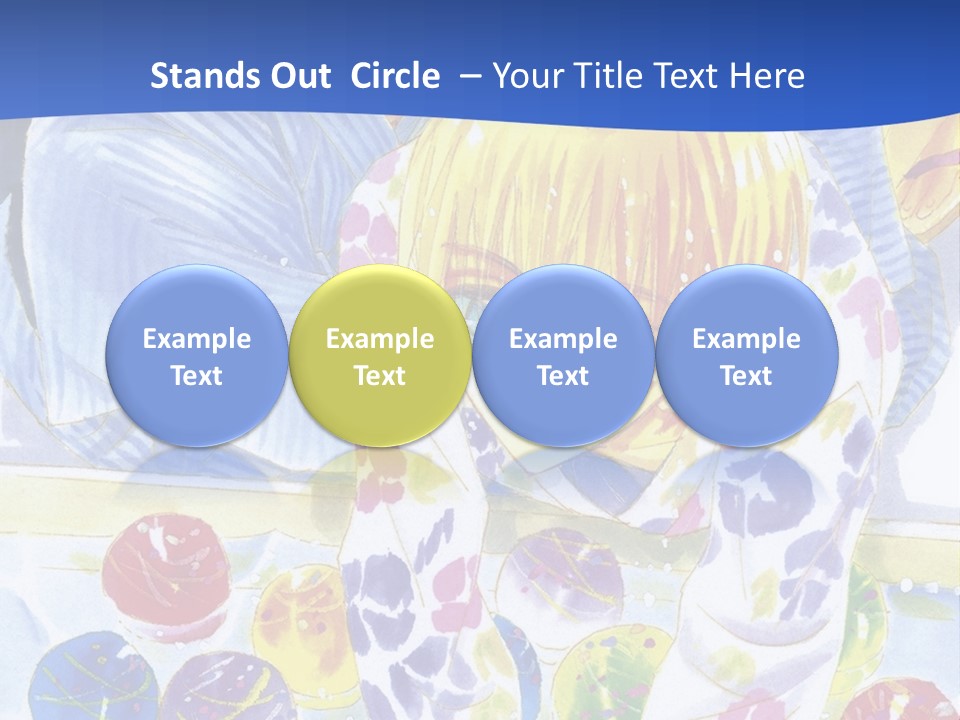 Stands Out Circle – Your Title Text Here

Example Text

Example Text

Example Text

Example Text